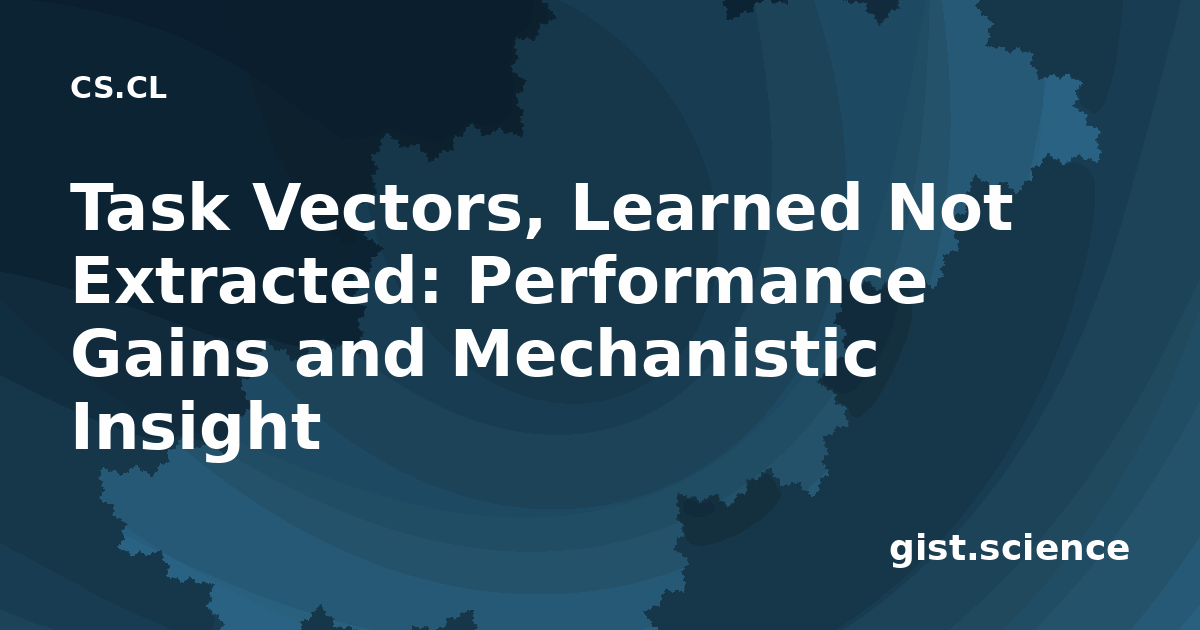 CS.CL

Task Vectors, Learned Not Extracted: Performance Gains and Mechanistic Insight

gist.science